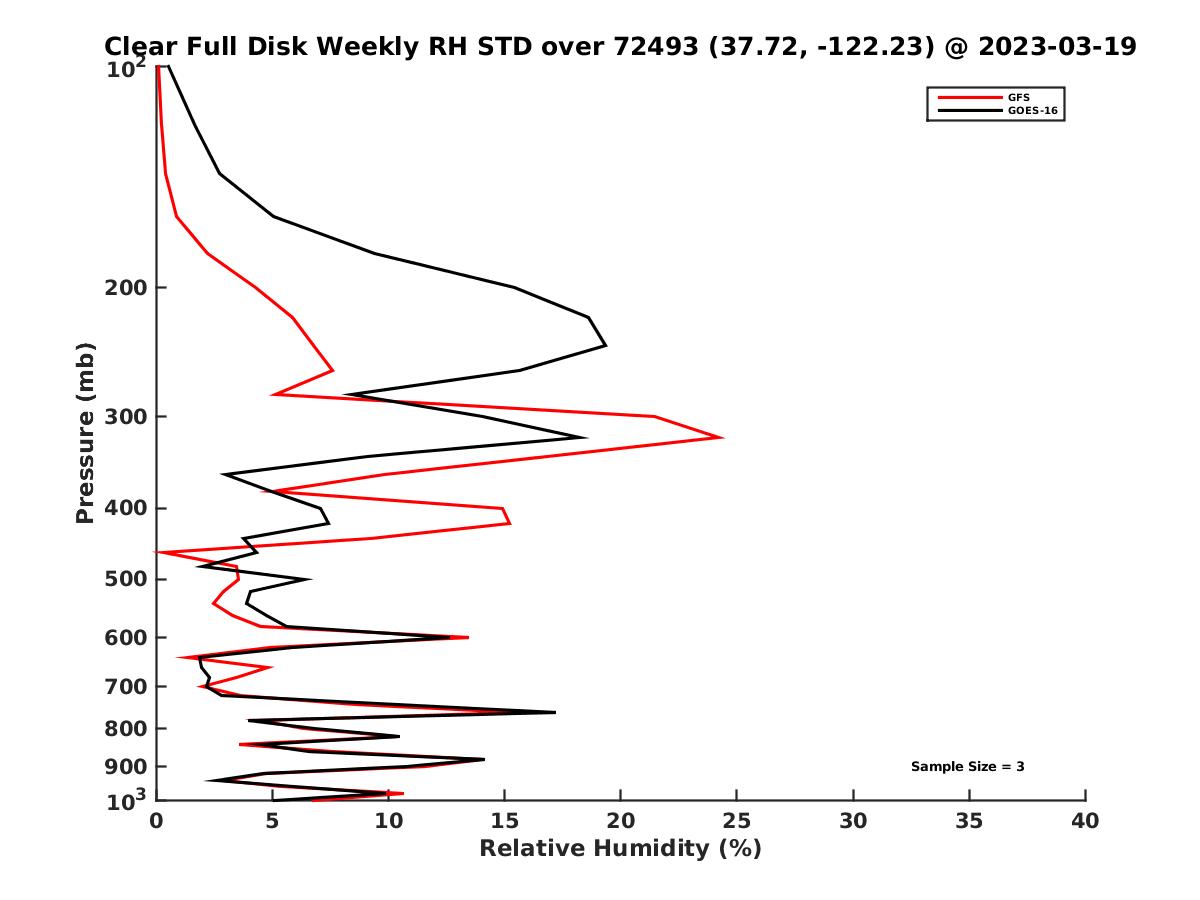 Clear Full Disk Weekly RH STD over 72493 (37.72, -122.23) @ 2023-03-19

GFS
GOES-16

Pressure (mb)

$10^2$
200
300
400
500
600
700
800
900
$10^3$

Sample Size = 3

0
5
10
15
20
25
30
35
40
Relative Humidity (%)